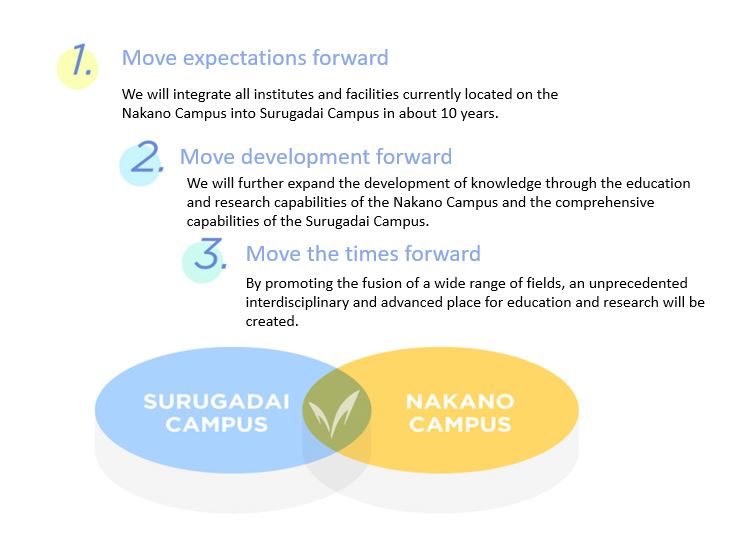 1. Move expectations forward

We will integrate all institutes and facilities currently located on the Nakano Campus into Surugadai Campus in about 10 years.

2. Move development forward

We will further expand the development of knowledge through the education and research capabilities of the Nakano Campus and the comprehensive capabilities of the Surugadai Campus.

3. Move the times forward

By promoting the fusion of a wide range of fields, an unprecedented interdisciplinary and advanced place for education and research will be created.

SURUGADAI CAMPUS

NAKANO CAMPUS